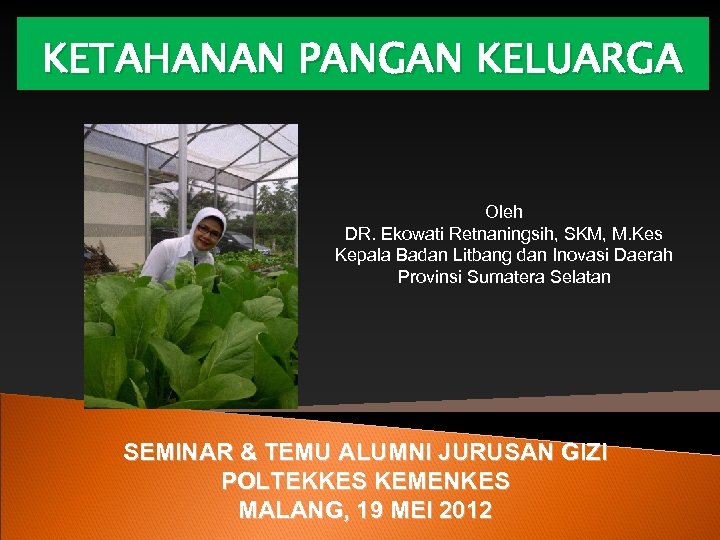 KETAHANAN PANGAN KELUARGA

Oleh
DR. Ekowati Retnaningsih, SKM, M.Kes
Kepala Badan Litbang dan Inovasi Daerah
Provinsi Sumatera Selatan

SEMINAR & TEMU ALUMNI JURUSAN GIZI
POLTEKKES KEMENKES
MALANG, 19 MEI 2012